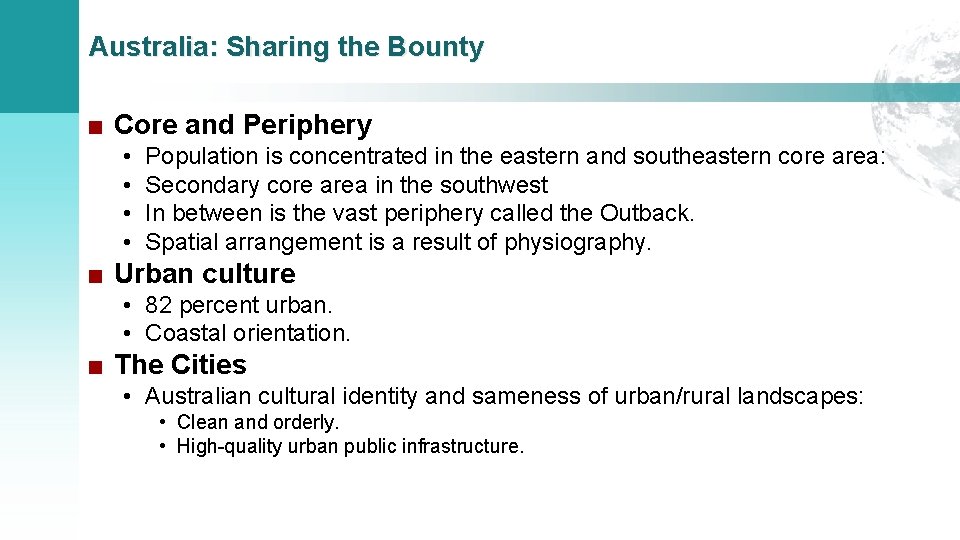 Australia: Sharing the Bounty

■ Core and Periphery
• Population is concentrated in the eastern and southeastern core area:
• Secondary core area in the southwest
• In between is the vast periphery called the Outback.
• Spatial arrangement is a result of physiography.

■ Urban culture
• 82 percent urban.
• Coastal orientation.

■ The Cities
• Australian cultural identity and sameness of urban/rural landscapes:
• Clean and orderly.
• High-quality urban public infrastructure.